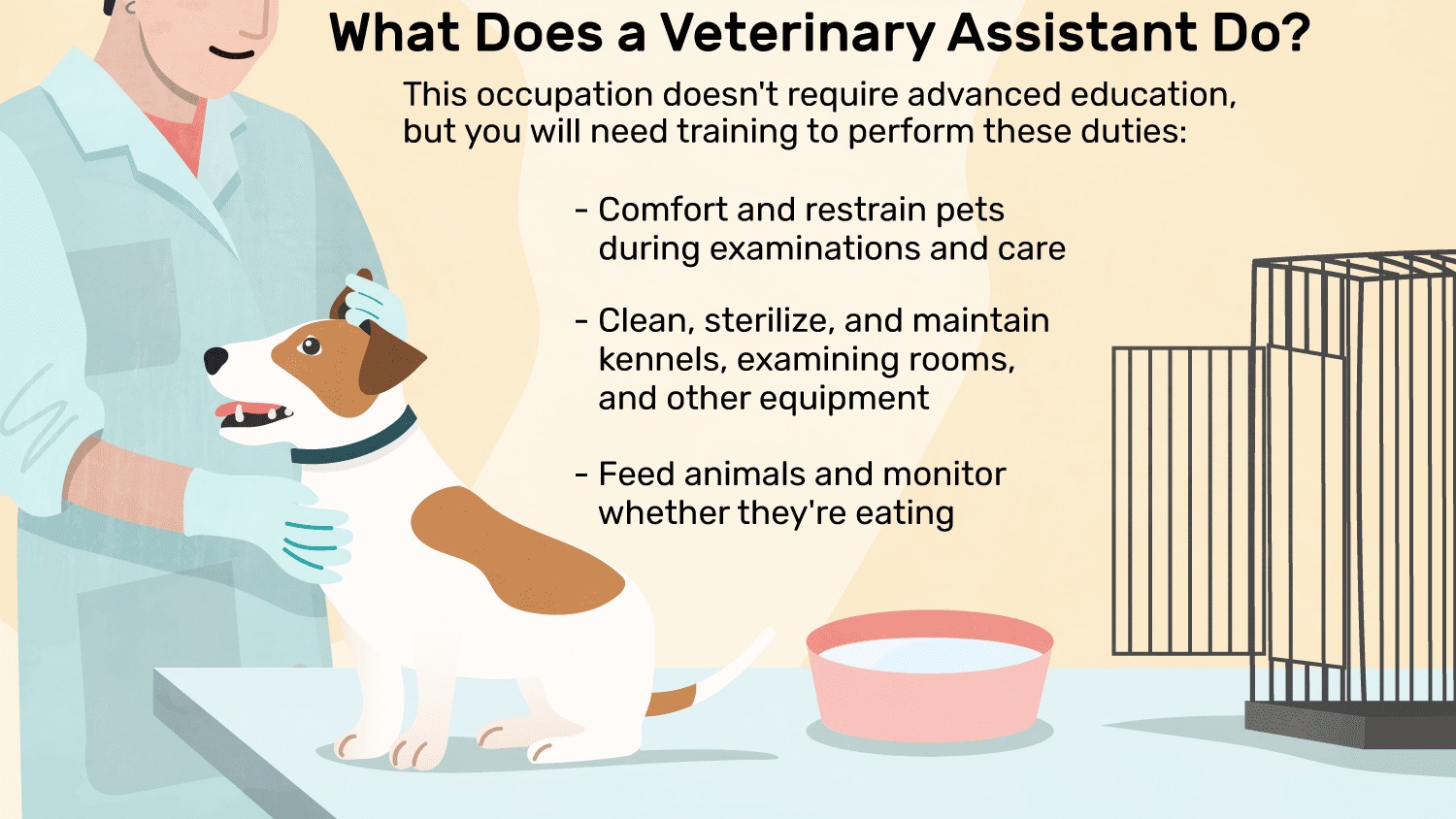 What Does a Veterinary Assistant Do?

This occupation doesn't require advanced education, but you will need training to perform these duties:

- Comfort and restrain pets during examinations and care

- Clean, sterilize, and maintain kennels, examining rooms, and other equipment

- Feed animals and monitor whether they're eating